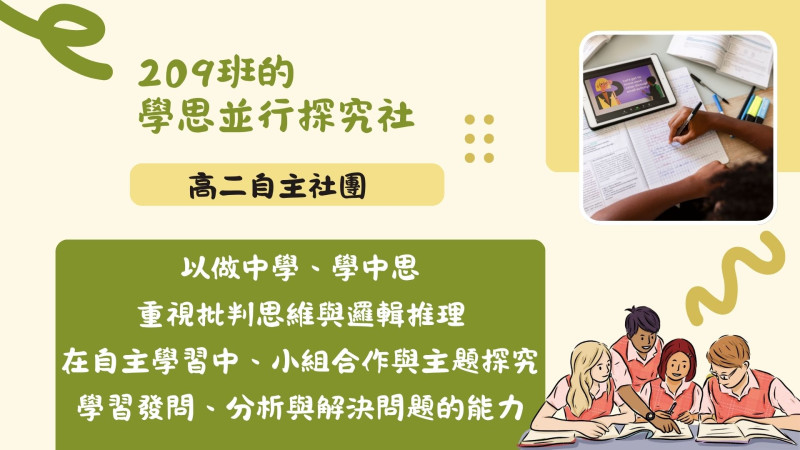 209班的
學思並行探究社

高二自主社團

以做中學、學中思
重視批判思維與邏輯推理
在自主學習中、小組合作與主題探究
學習發問、分析與解決問題的能力